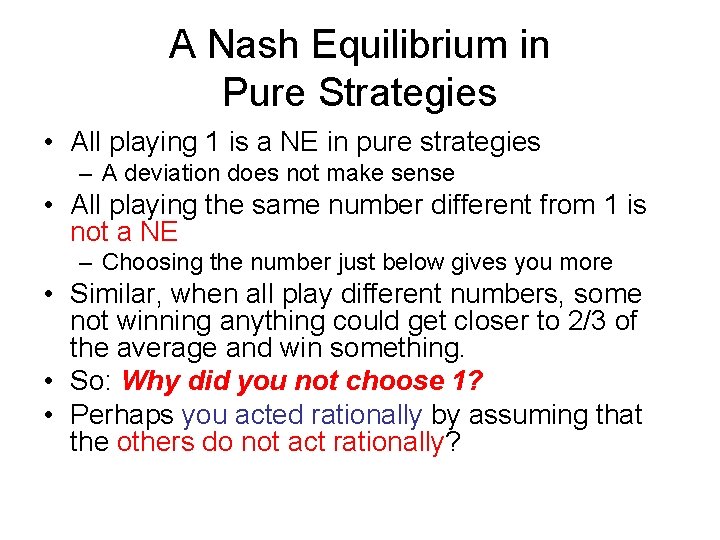 A Nash Equilibrium in Pure Strategies

• All playing 1 is a NE in pure strategies
  – A deviation does not make sense
• All playing the same number different from 1 is not a NE
  – Choosing the number just below gives you more
• Similar, when all play different numbers, some not winning anything could get closer to 2/3 of the average and win something.
• So: Why did you not choose 1?
• Perhaps you acted rationally by assuming that the others do not act rationally?